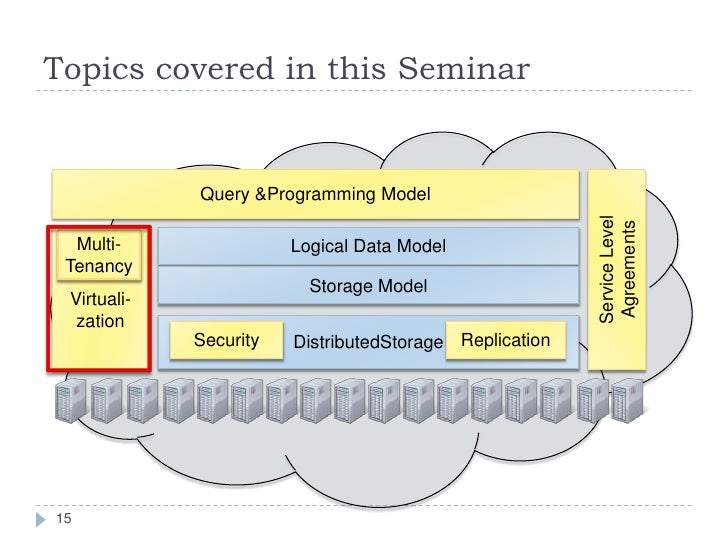 Topics covered in this Seminar

Query &Programming Model

Multi-Tenancy

Virtualization

Logical Data Model

Storage Model

Security

DistributedStorage

Replication

Service Level Agreements

15